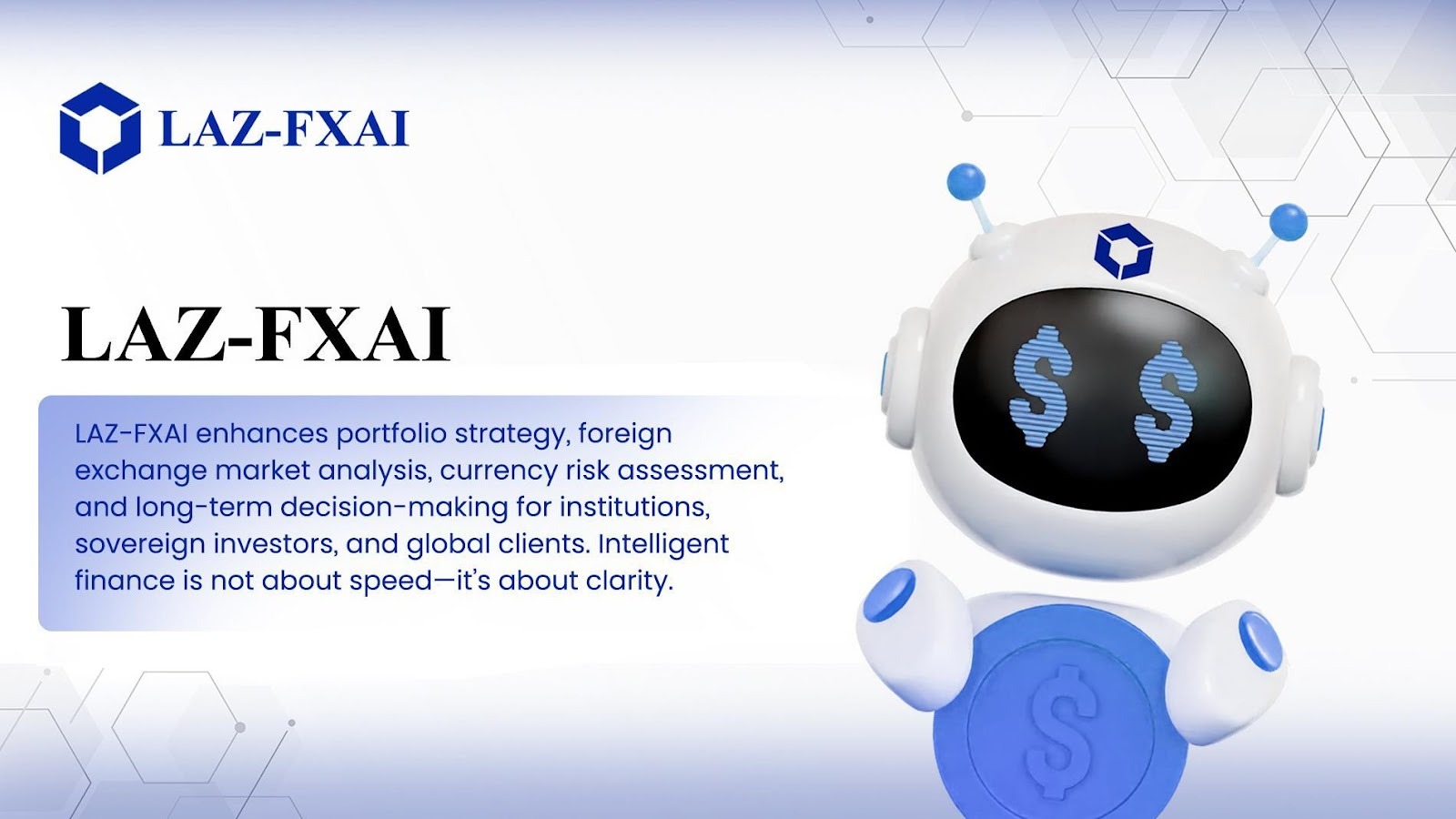 LAZ-FXAI

LAZ-FXAI

LAZ-FXAI enhances portfolio strategy, foreign exchange market analysis, currency risk assessment, and long-term decision-making for institutions, sovereign investors, and global clients. Intelligent finance is not about speed—it's about clarity.

$ $

$